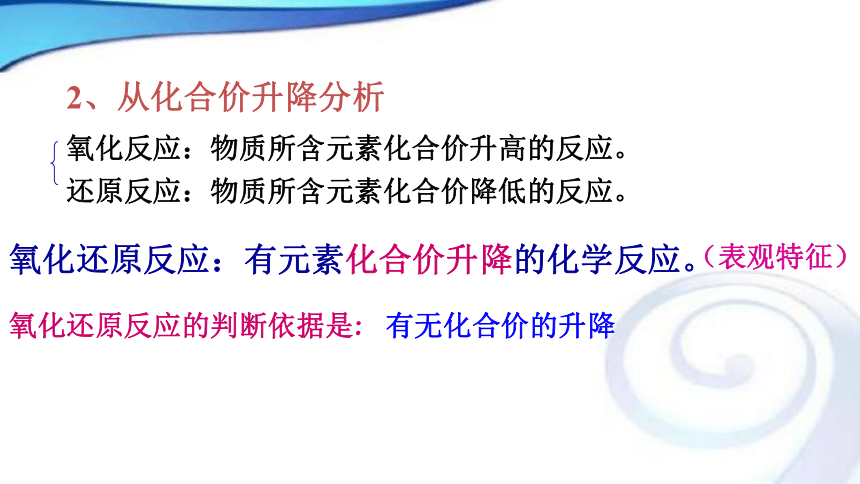 2、从化合价升降分析

氧化反应：物质所含元素化合价升高的反应。
还原反应：物质所含元素化合价降低的反应。

氧化还原反应：有元素化合价升降的化学反应。（表观特征）

氧化还原反应的判断依据是：有无化合价的升降